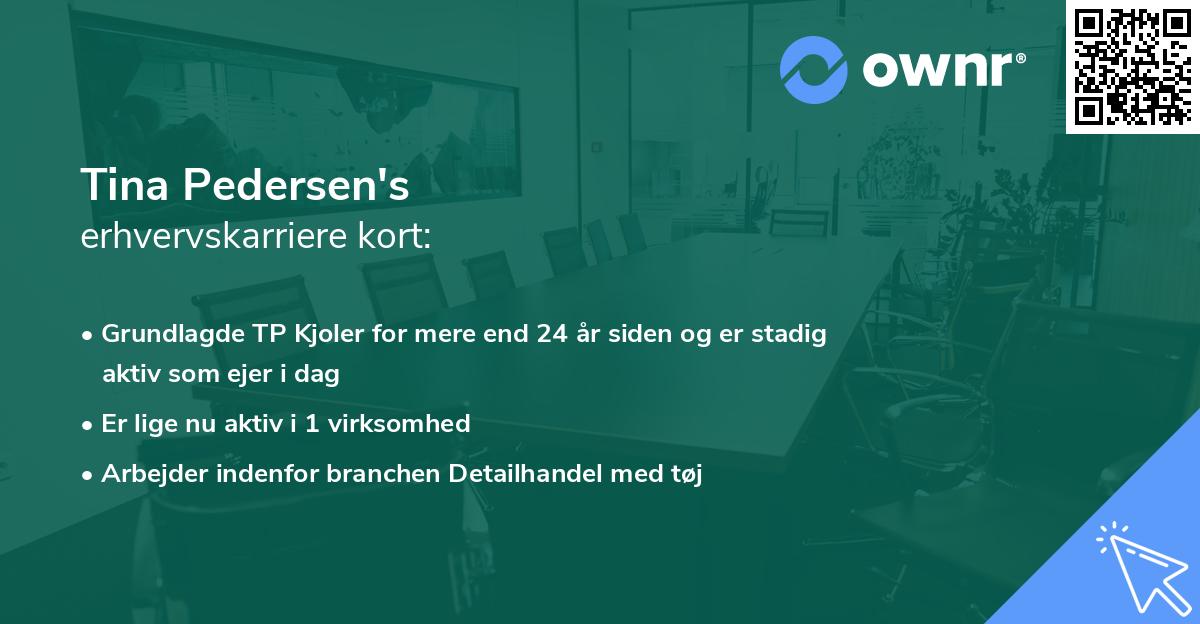 ownr®

Tina Pedersen's
erhvervskarriere kort:

• Grundlagde TP Kjoler for mere end 24 år siden og er stadig aktiv som ejer i dag
• Er lige nu aktiv i 1 virksomhed
• Arbejder indenfor branchen Detailhandel med tøj